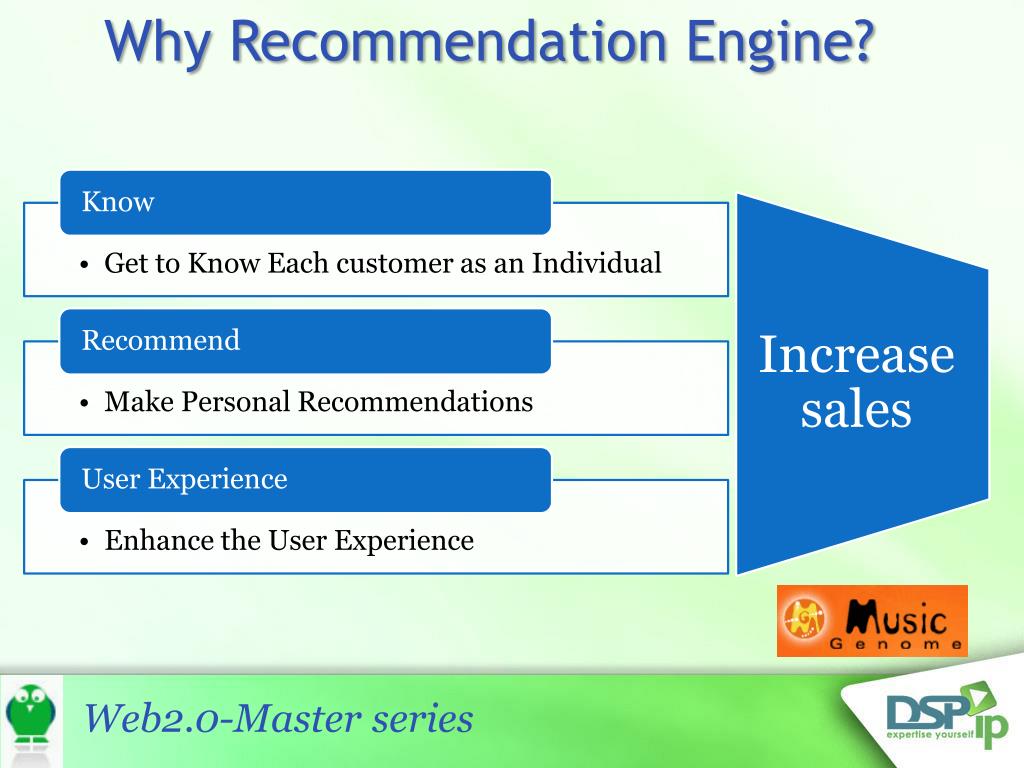 Why Recommendation Engine?

Know

• Get to Know Each customer as an Individual

Recommend

• Make Personal Recommendations

User Experience

• Enhance the User Experience

Increase sales

Music Genome

Web2.0-Master series

DSP ip
expertise yourself